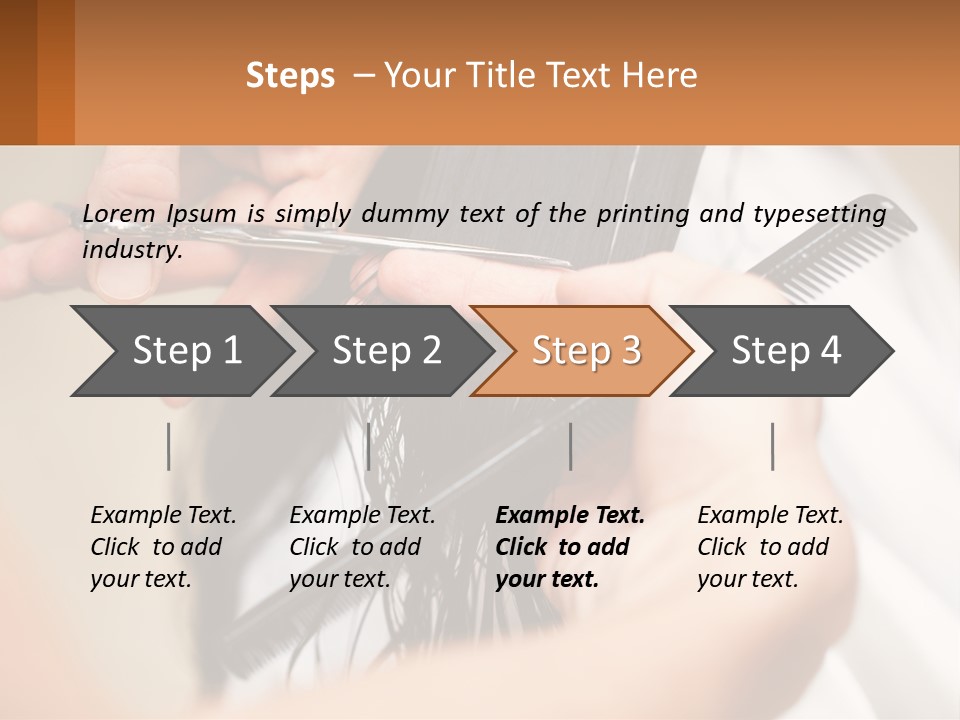 Steps – Your Title Text Here

Lorem Ipsum is simply dummy text of the printing and typesetting industry.

Step 1

Step 2

Step 3

Step 4

Example Text. Click to add your text.

Example Text. Click to add your text.

Example Text. Click to add your text.

Example Text. Click to add your text.